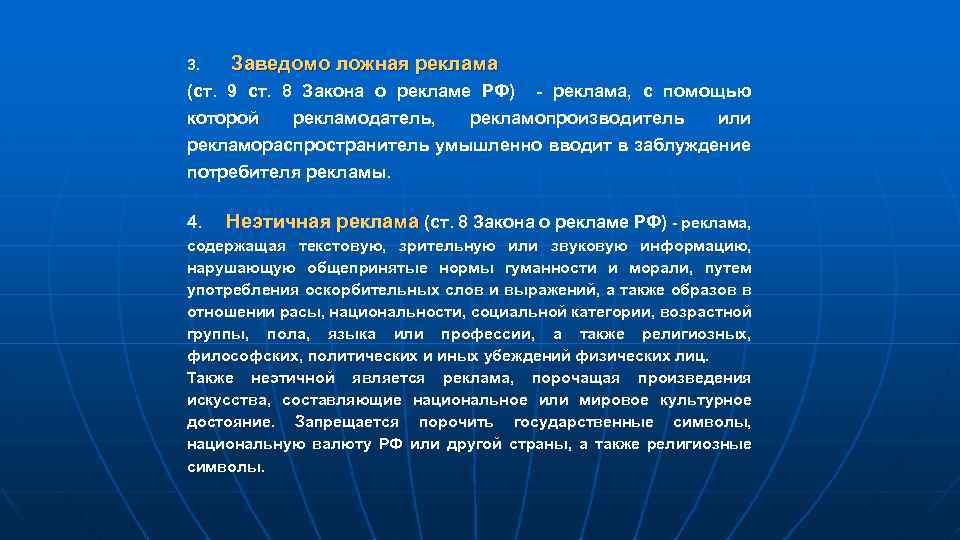 3. Заведомо ложная реклама
(ст. 9 ст. 8 Закона о рекламе РФ) - реклама, с помощью которой рекламодатель, рекламопроизводитель или рекламораспространитель умышленно вводит в заблуждение потребителя рекламы.

4. Неэтичная реклама (ст. 8 Закона о рекламе РФ) - реклама, содержащая текстовую, зрительную или звуковую информацию, нарушающую общепринятые нормы гуманности и морали, путем употребления оскорбительных слов и выражений, а также образов в отношении расы, национальности, социальной категории, возрастной группы, пола, языка или профессии, а также религиозных, философских, политических и иных убеждений физических лиц.
Также неэтичной является реклама, порочащая произведения искусства, составляющие национальное или мировое культурное достояние. Запрещается порочить государственные символы, национальную валюту РФ или другой страны, а также религиозные символы.